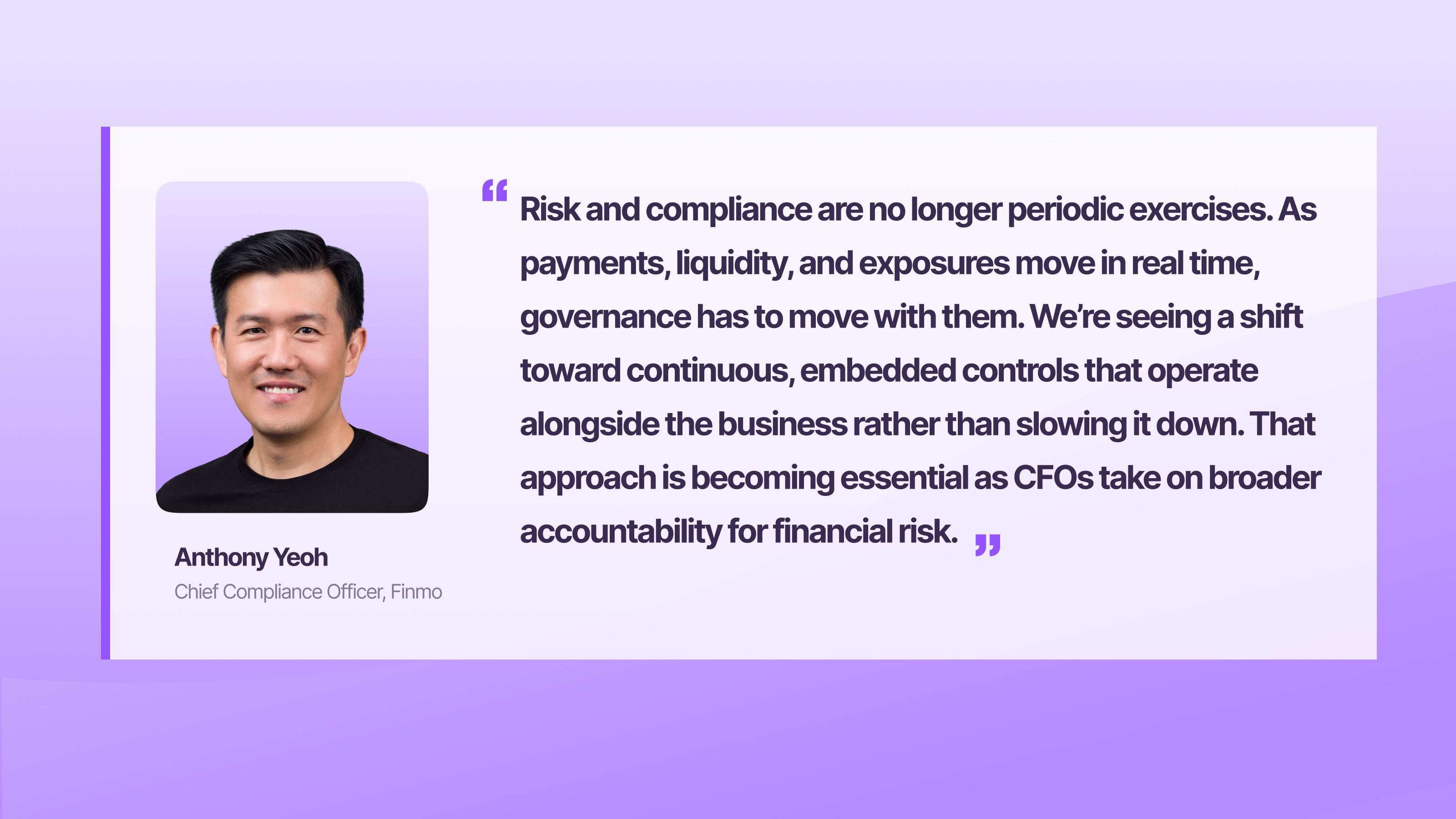 Anthony Yeoh
Chief Compliance Officer, Finmo

“Risk and compliance are no longer periodic exercises. As payments, liquidity, and exposures move in real time, governance has to move with them. We’re seeing a shift toward continuous, embedded controls that operate alongside the business rather than slowing it down. That approach is becoming essential as CFOs take on broader accountability for financial risk.”